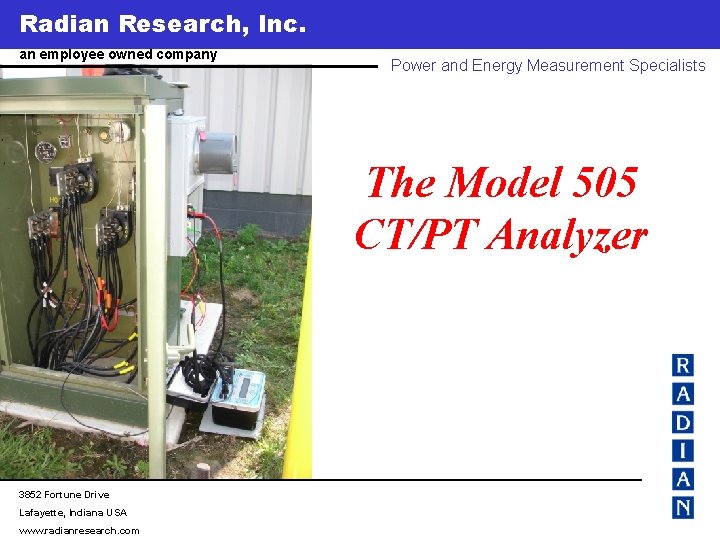 Radian Research, Inc.

an employee owned company

Power and Energy Measurement Specialists

The Model 505 CT/PT Analyzer

R
A
D
I
A
N

3852 Fortune Drive
Lafayette, Indiana USA
www.radianresearch.com